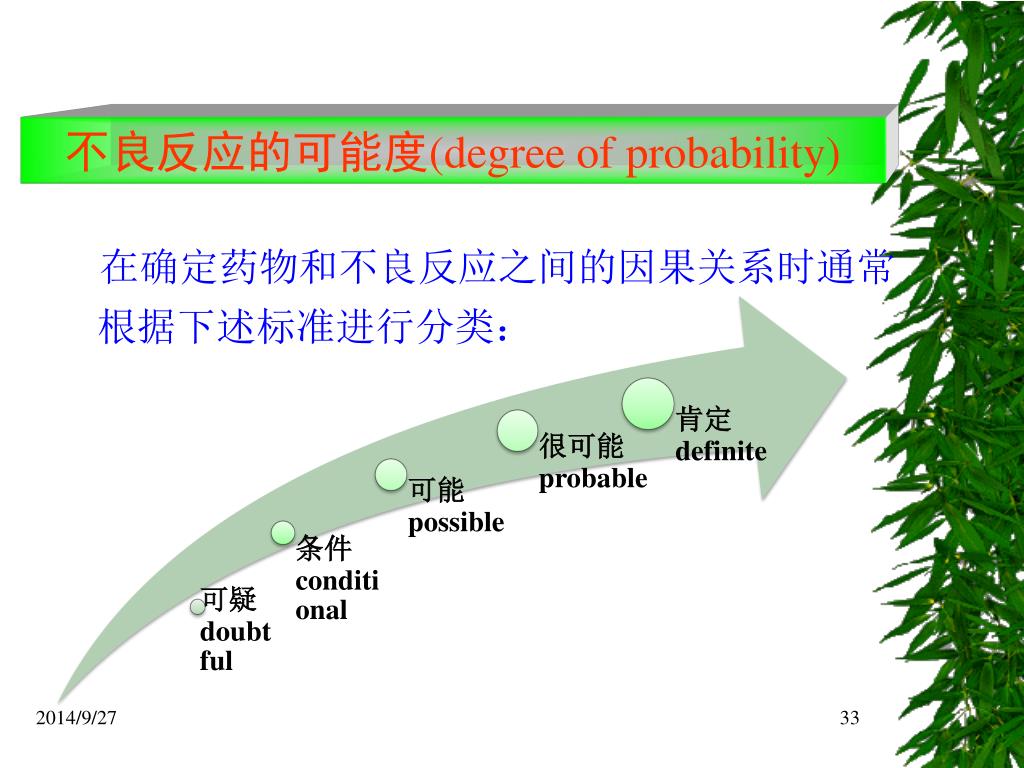 不良反应的可能度(degree of probability)

在确定药物和不良反应之间的因果关系时通常根据下述标准进行分类：

可疑
doubtful

条件
conditional

可能
possible

很可能
probable

肯定
definite

2014/9/27

33